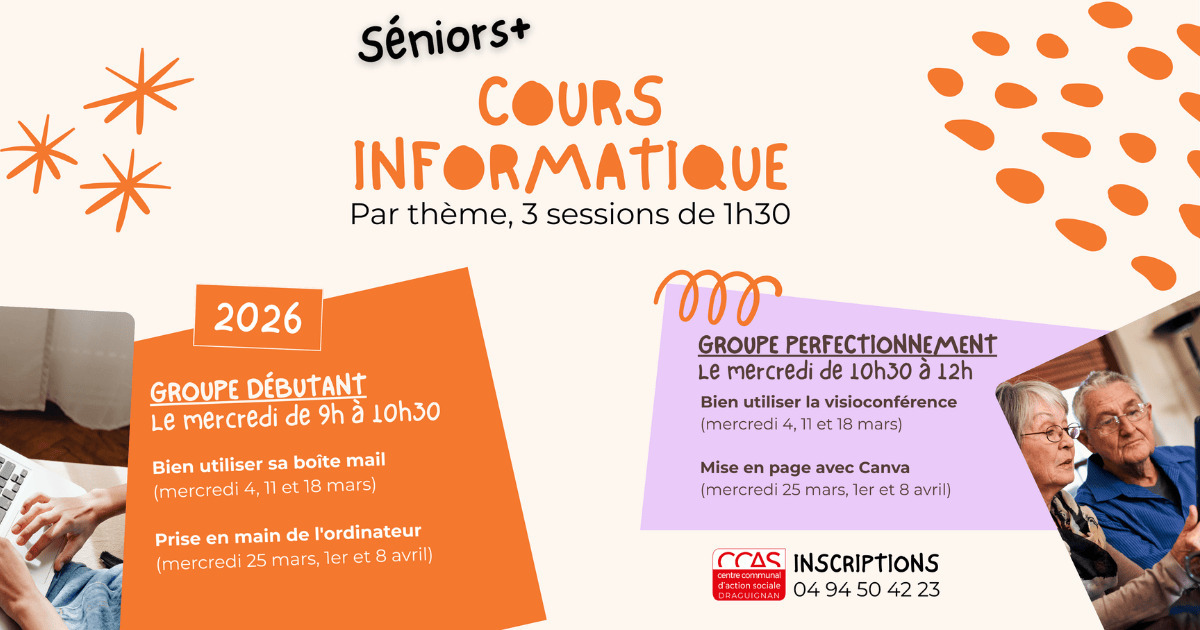 Séniors+

COURS INFORMATIQUE

Par thème, 3 sessions de 1h30

2026

GROUPE DÉBUTANT
Le mercredi de 9h à 10h30

Bien utiliser sa boîte mail
(mercredi 4, 11 et 18 mars)

Prise en main de l'ordinateur
(mercredi 25 mars, 1er et 8 avril)

GROUPE PERFECTIONNEMENT
Le mercredi de 10h30 à 12h

Bien utiliser la visioconférence
(mercredi 4, 11 et 18 mars)

Mise en page avec Canva
(mercredi 25 mars, 1er et 8 avril)

CCAS
centre communal d'action sociale
DRAGUIGNAN

INSCRIPTIONS
04 94 50 42 23